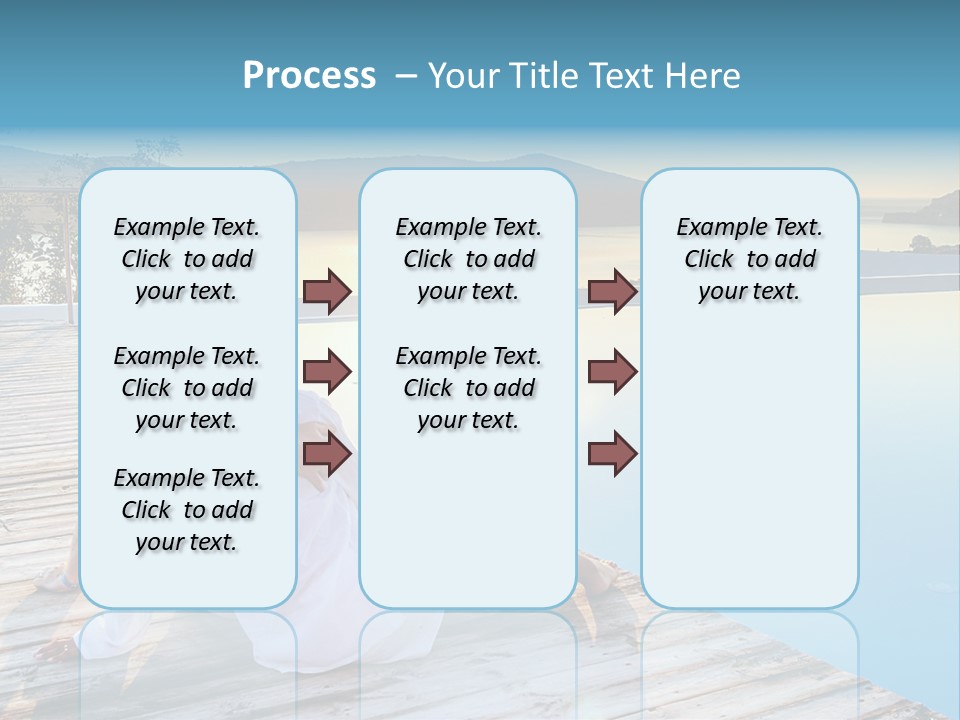 Process – Your Title Text Here

Example Text. Click to add your text.

Example Text. Click to add your text.

Example Text. Click to add your text.

Example Text. Click to add your text.

Example Text. Click to add your text.

Example Text. Click to add your text.